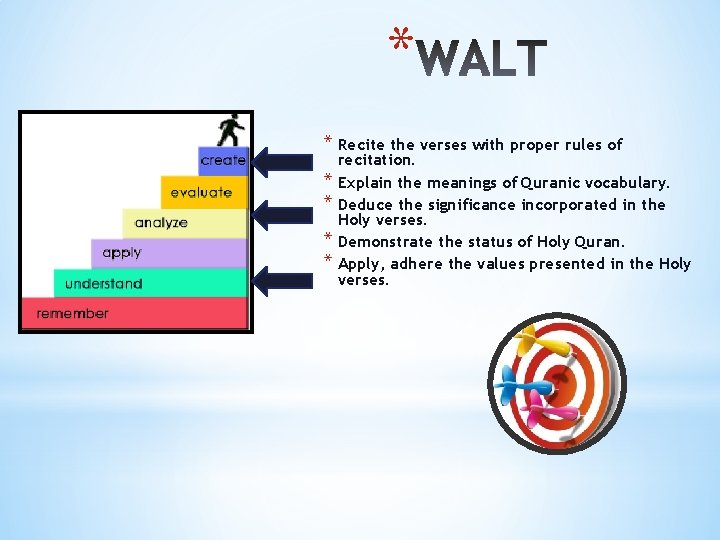 *WALT

create
evaluate
analyze
apply
understand
remember

* Recite the verses with proper rules of recitation.
* Explain the meanings of Quranic vocabulary.
* Deduce the significance incorporated in the Holy verses.
* Demonstrate the status of Holy Quran.
* Apply, adhere the values presented in the Holy verses.